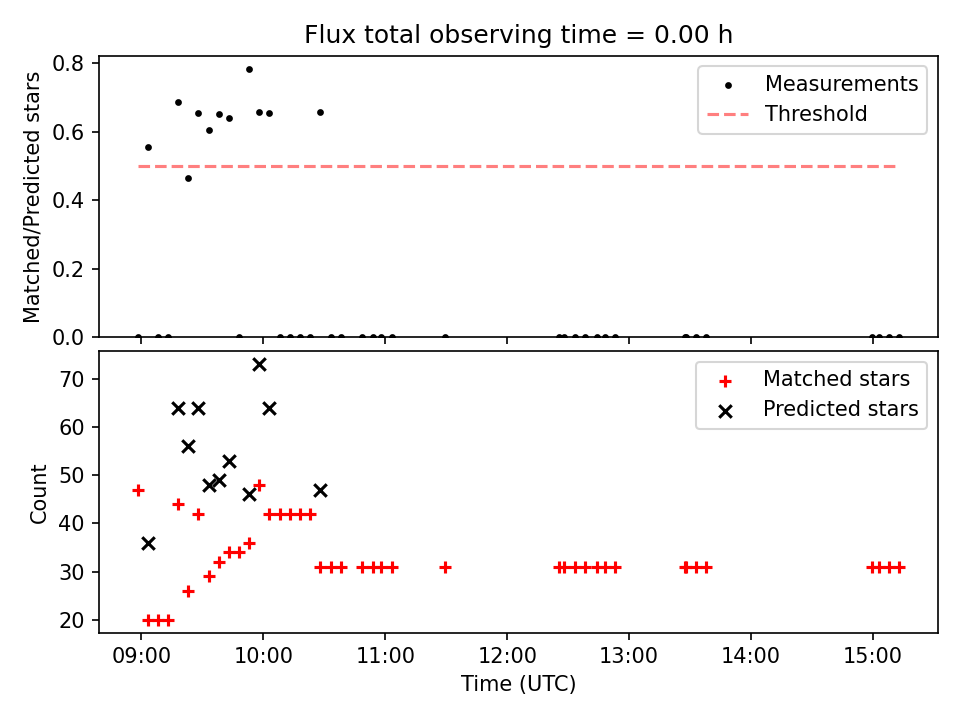 Flux total observing time = 0.00 h

Matched/Predicted stars

0.8
0.6
0.4
0.2
0.0

Measurements
Threshold

Count

70
60
50
40
30
20

Matched stars
Predicted stars

09:00
10:00
11:00
12:00
13:00
14:00
15:00

Time (UTC)